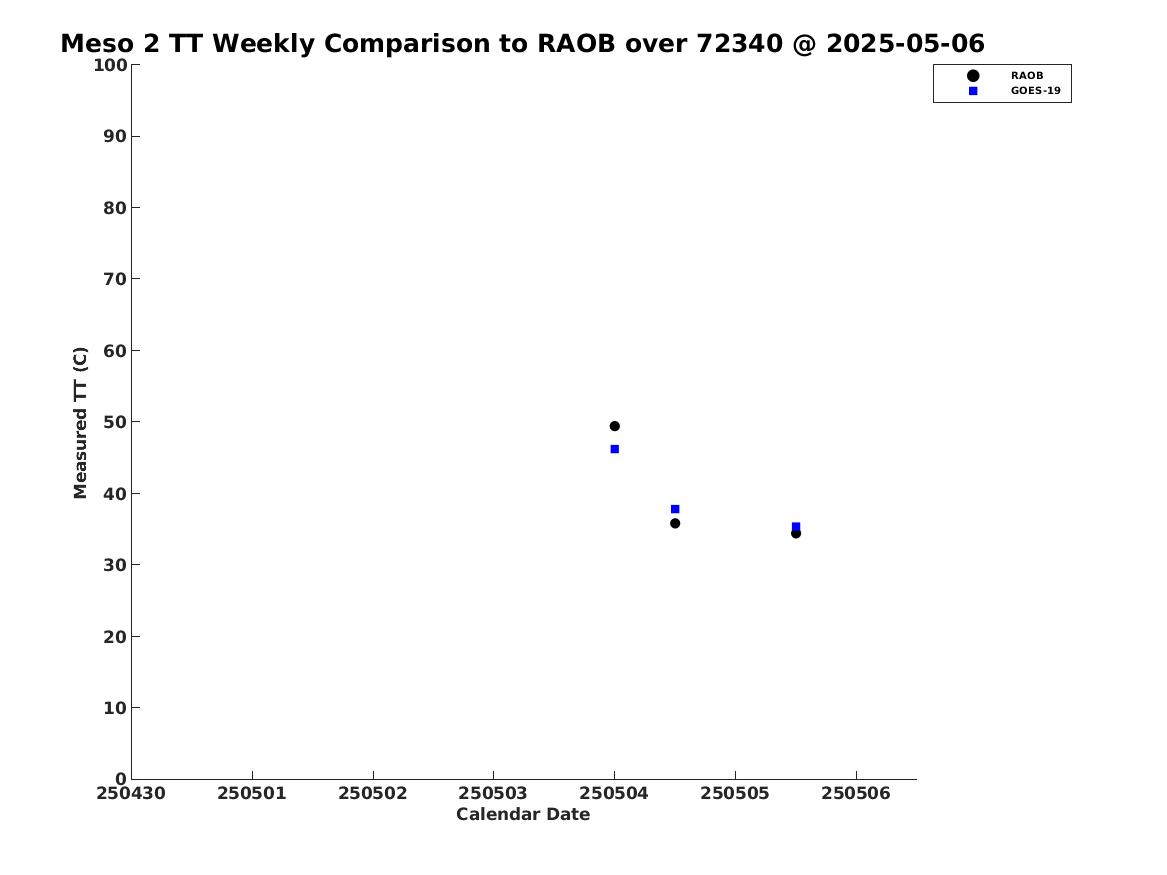 Meso 2 TT Weekly Comparison to RAOB over 72340 @ 2025-05-06

RAOB
GOES-19

Measured TT (C)

100
90
80
70
60
50
40
30
20
10
0

250430
250501
250502
250503
250504
250505
250506

Calendar Date